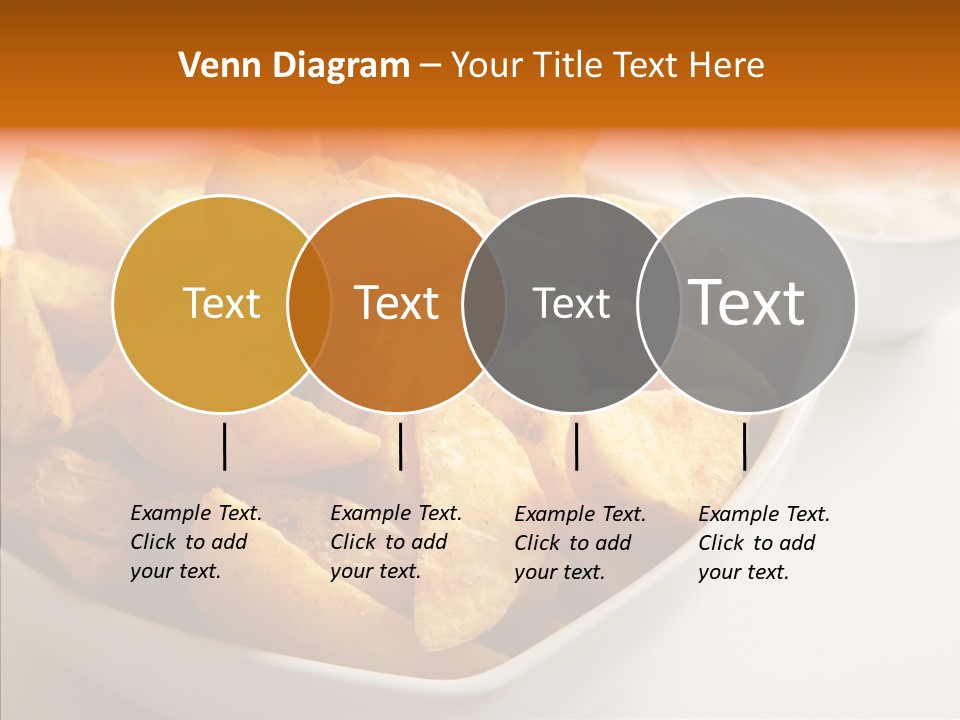 Venn Diagram – Your Title Text Here

Text

Text

Text

Text

Example Text. Click to add your text.

Example Text. Click to add your text.

Example Text. Click to add your text.

Example Text. Click to add your text.